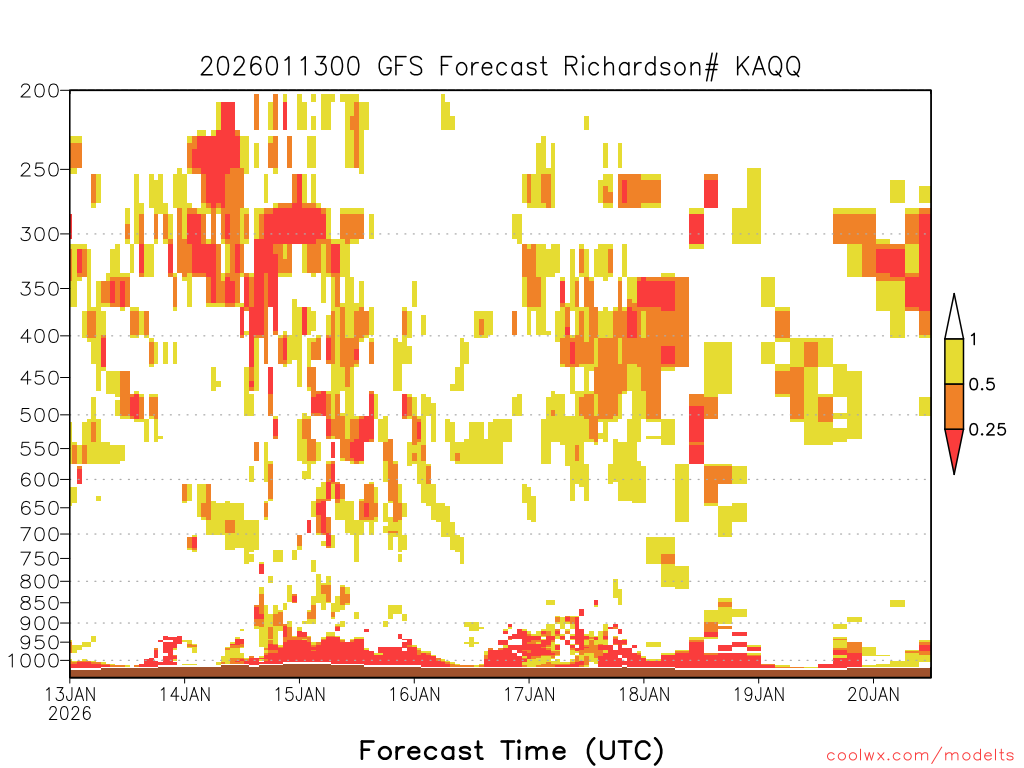 2026011300 GFS Forecast Richardson# KAQQ

200
250
300
350
400
450
500
550
600
650
700
750
800
850
900
950
1000

1
0.5
0.25

13JAN 2026
14JAN
15JAN
16JAN
17JAN
18JAN
19JAN
20JAN

Forecast Time (UTC)

coolwx.com/modelts